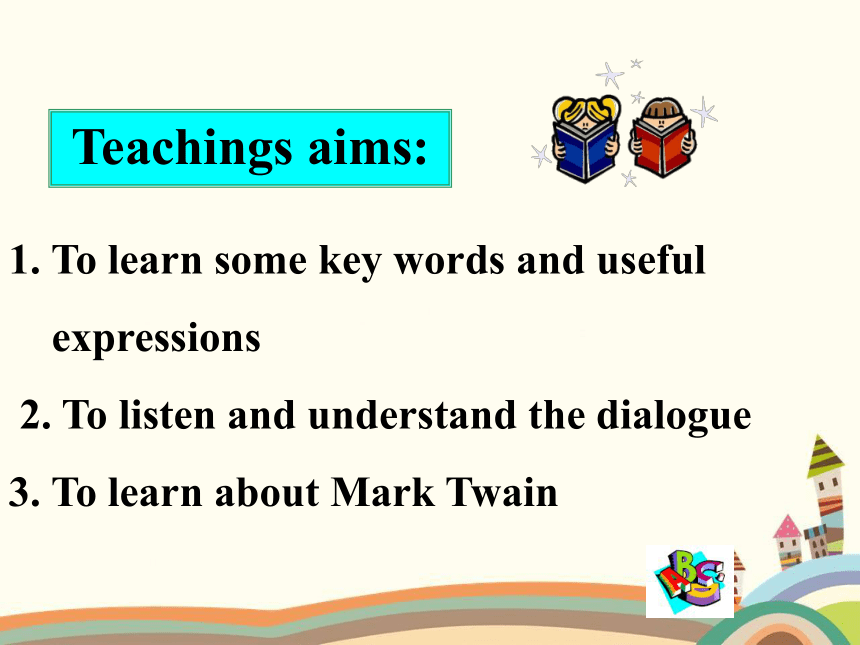 Teachings aims:

1. To learn some key words and useful expressions

2. To listen and understand the dialogue

3. To learn about Mark Twain

ABC